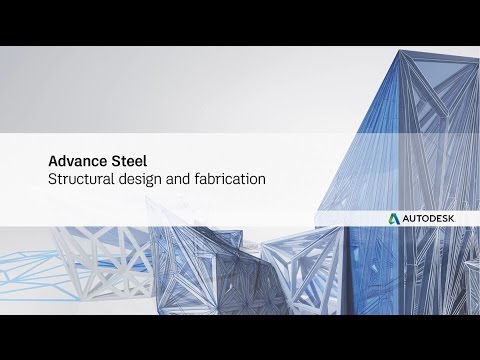 Advance Steel
Structural design and fabrication

AUTODESK.